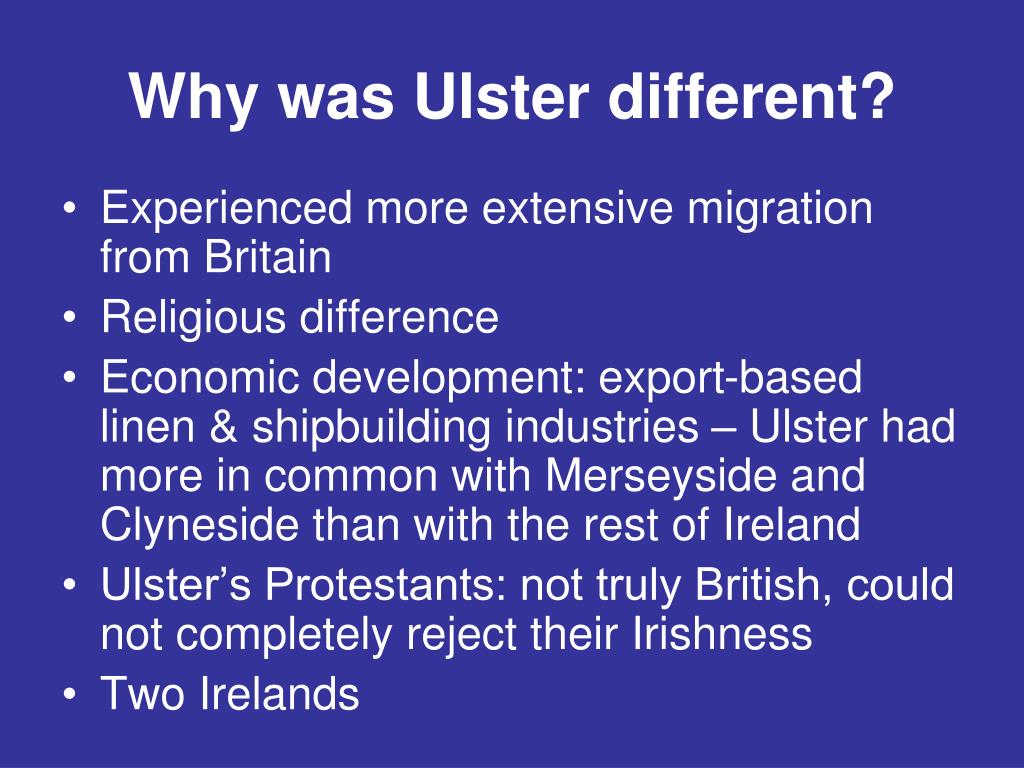 Why was Ulster different?

• Experienced more extensive migration from Britain
• Religious difference
• Economic development: export-based linen & shipbuilding industries – Ulster had more in common with Merseyside and Clyneside than with the rest of Ireland
• Ulster's Protestants: not truly British, could not completely reject their Irishness
• Two Irelands